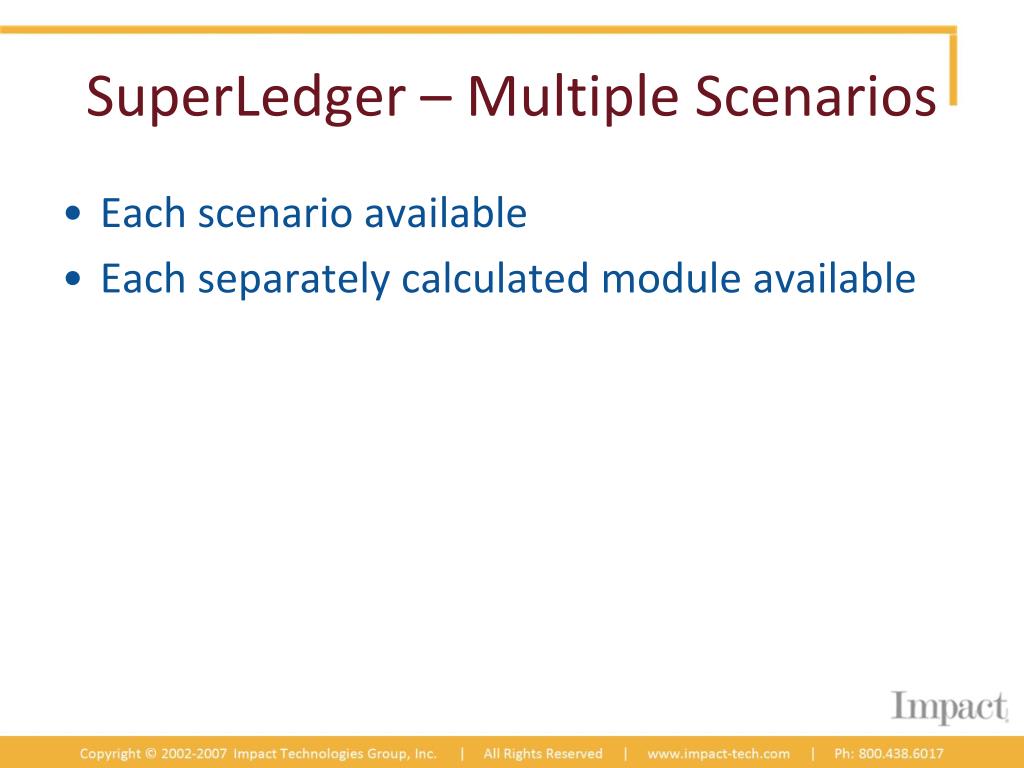 SuperLedger – Multiple Scenarios

• Each scenario available
• Each separately calculated module available

Impact

Copyright © 2002-2007 Impact Technologies Group, Inc. | All Rights Reserved | www.impact-tech.com | Ph: 800.438.6017